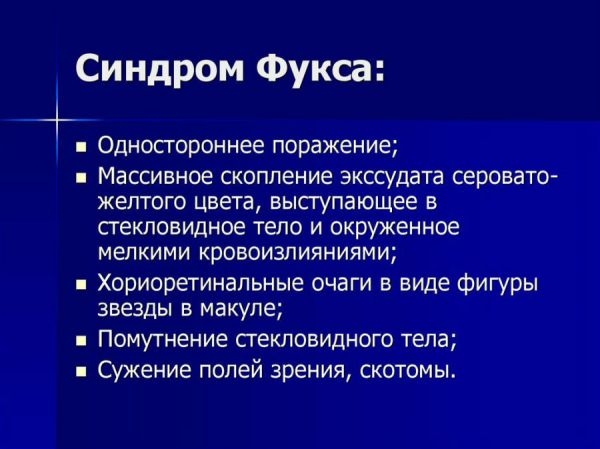 Синдром Фукса:

- Одностороннее поражение;
- Массивное скопление экссудата серовато-желтого цвета, выступающее в стекловидное тело и окруженное мелкими кровоизлияниями;
- Хориоретинальные очаги в виде фигуры звезды в макуле;
- Помутнение стекловидного тела;
- Сужение полей зрения, скотомы.